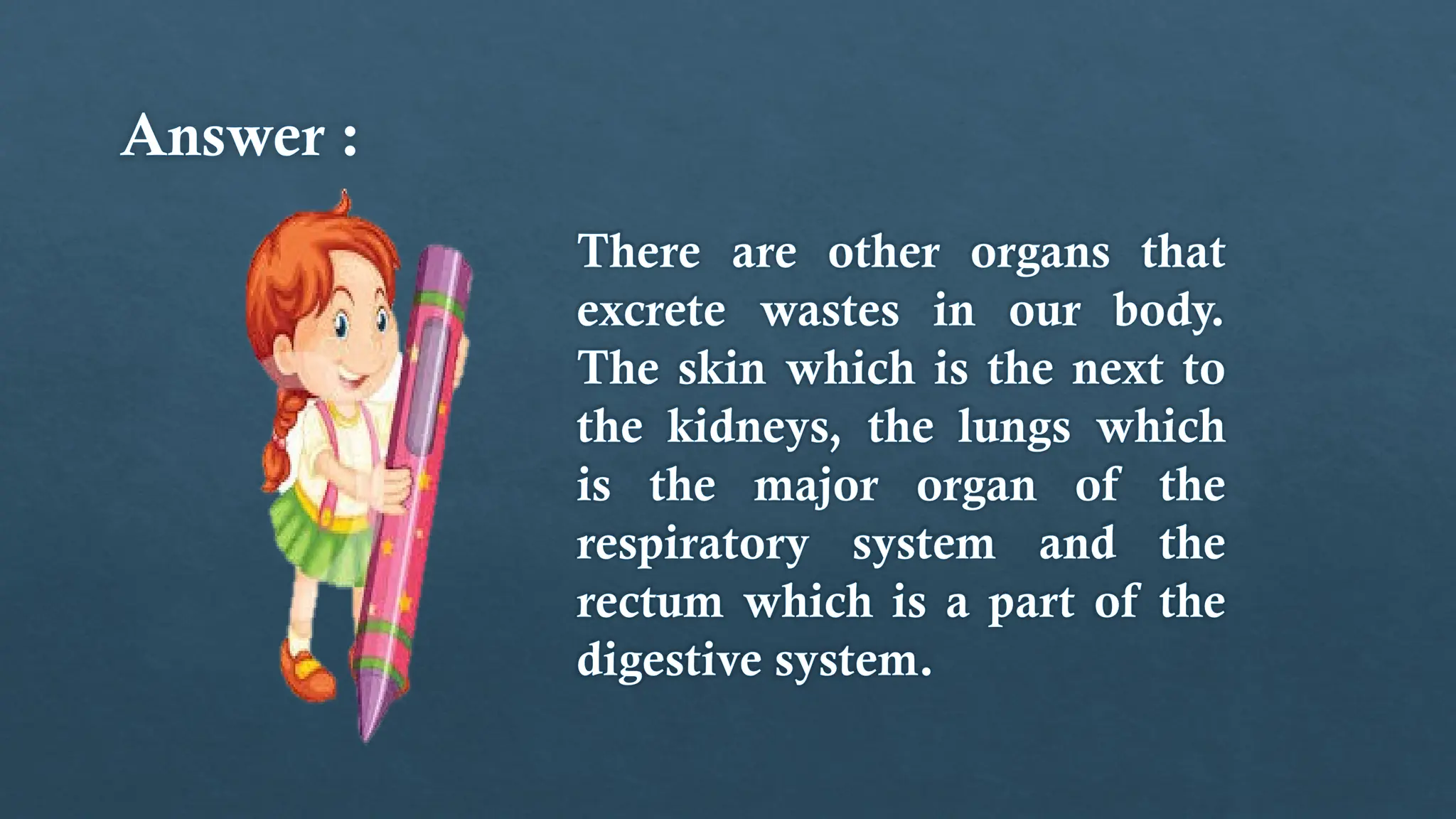 Answer :

There are other organs that excrete wastes in our body. The skin which is the next to the kidneys, the lungs which is the major organ of the respiratory system and the rectum which is a part of the digestive system.